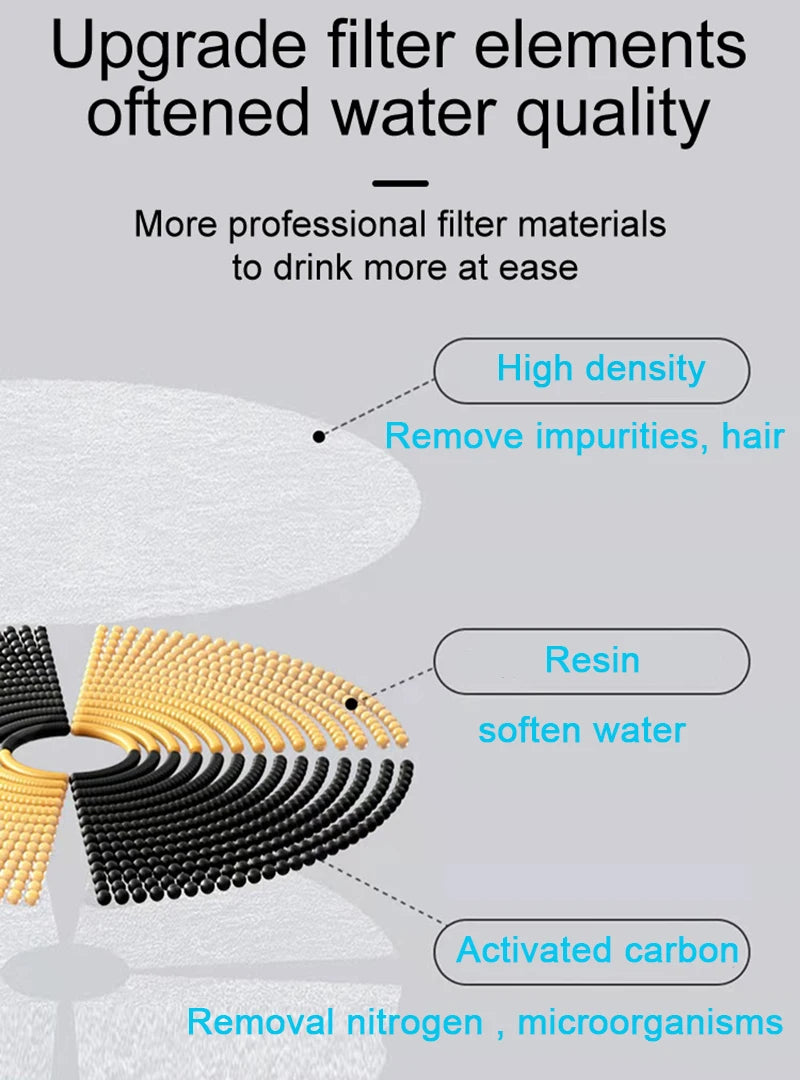 Upgrade filter elements oftened water quality

More professional filter materials to drink more at ease

High density

Remove impurities, hair

Resin

soften water

Activated carbon

Removal nitrogen , microorganisms